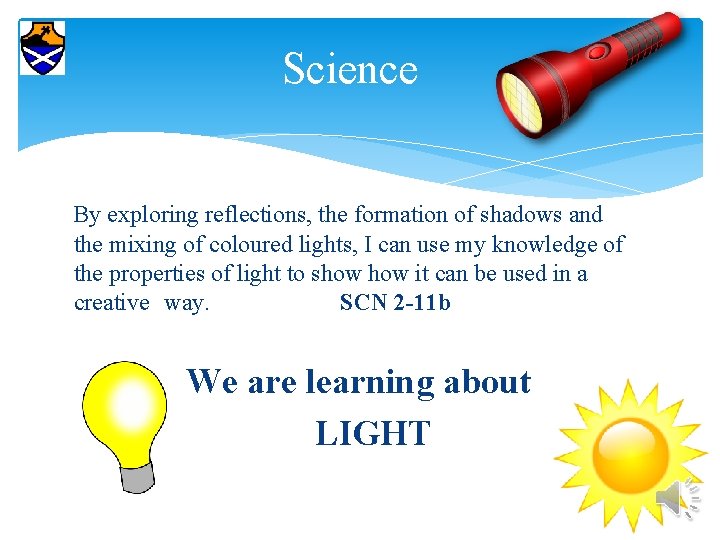 Science

By exploring reflections, the formation of shadows and the mixing of coloured lights, I can use my knowledge of the properties of light to show how it can be used in a creative way. SCN 2-11b

We are learning about LIGHT